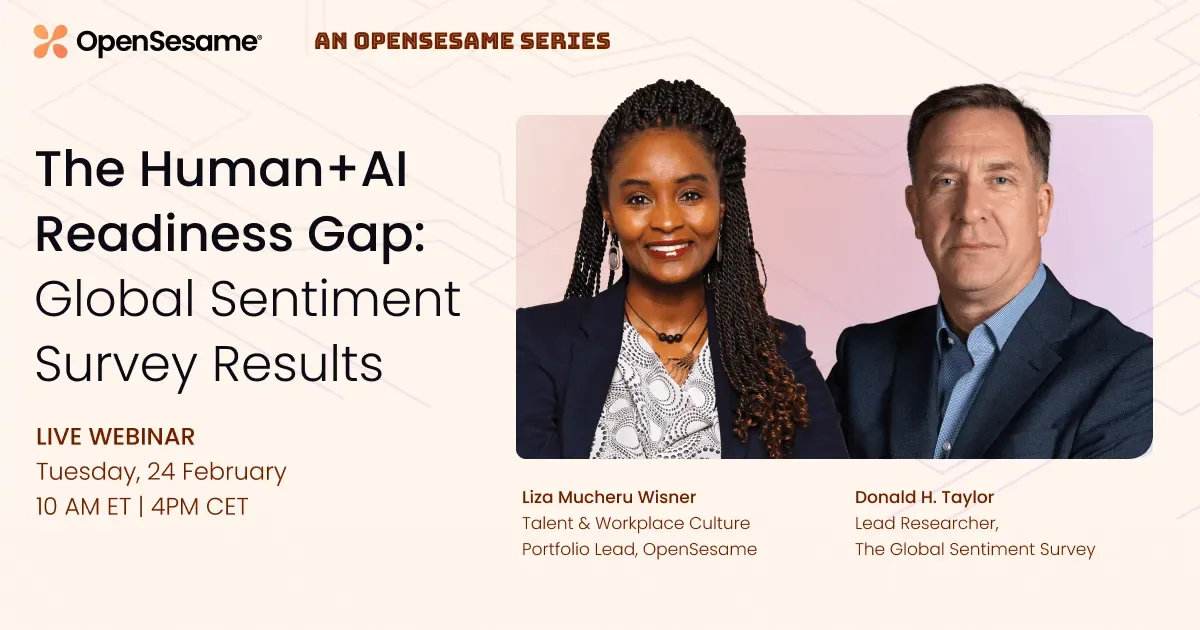 OpenSesame®

AN OPENSESAME SERIES

The Human+AI Readiness Gap: Global Sentiment Survey Results

LIVE WEBINAR
Tuesday, 24 February
10 AM ET | 4PM CET

Liza Mucheru Wisner
Talent & Workplace Culture Portfolio Lead, OpenSesame

Donald H. Taylor
Lead Researcher, The Global Sentiment Survey